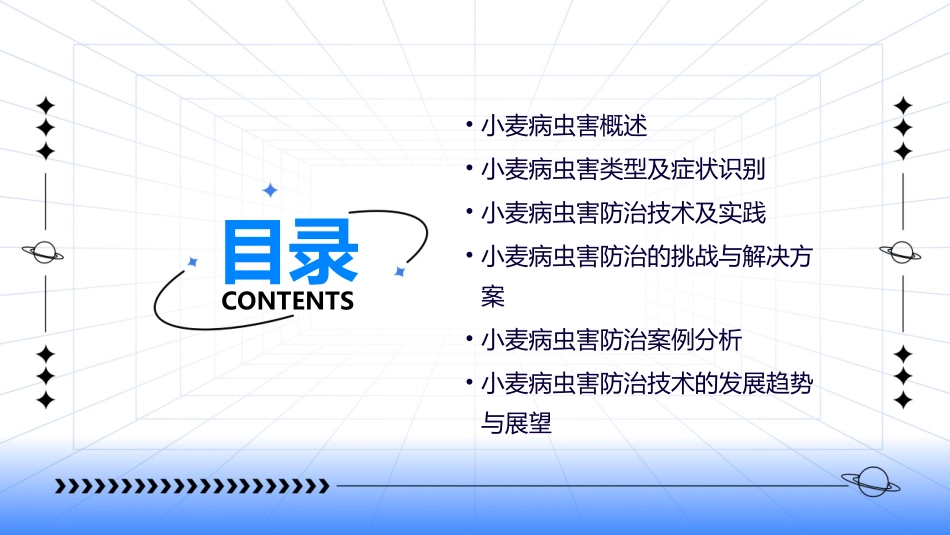 目录
CONTENTS

• 小麦病虫害概述
• 小麦病虫害类型及症状识别
• 小麦病虫害防治技术及实践
• 小麦病虫害防治的挑战与解决方案
• 小麦病虫害防治案例分析
• 小麦病虫害防治技术的发展趋势与展望